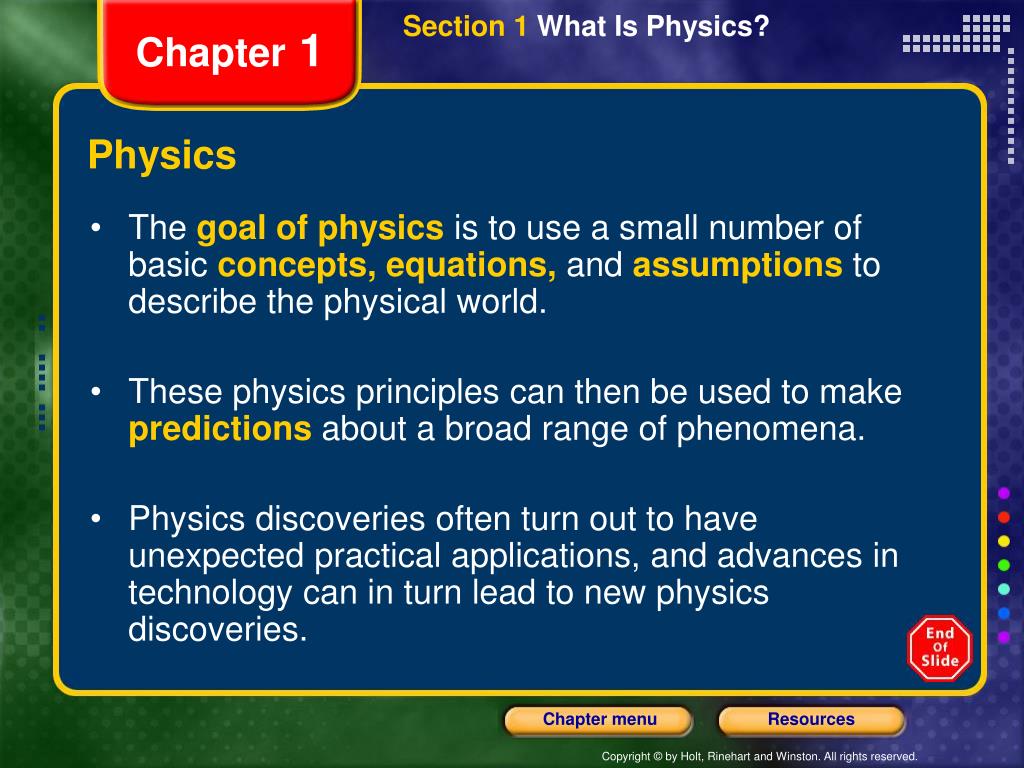 Chapter 1

Section 1 What Is Physics?

Physics

• The goal of physics is to use a small number of basic concepts, equations, and assumptions to describe the physical world.

• These physics principles can then be used to make predictions about a broad range of phenomena.

• Physics discoveries often turn out to have unexpected practical applications, and advances in technology can in turn lead to new physics discoveries.

End Of Slide

Chapter menu

Resources

Copyright © by Holt, Rinehart and Winston. All rights reserved.